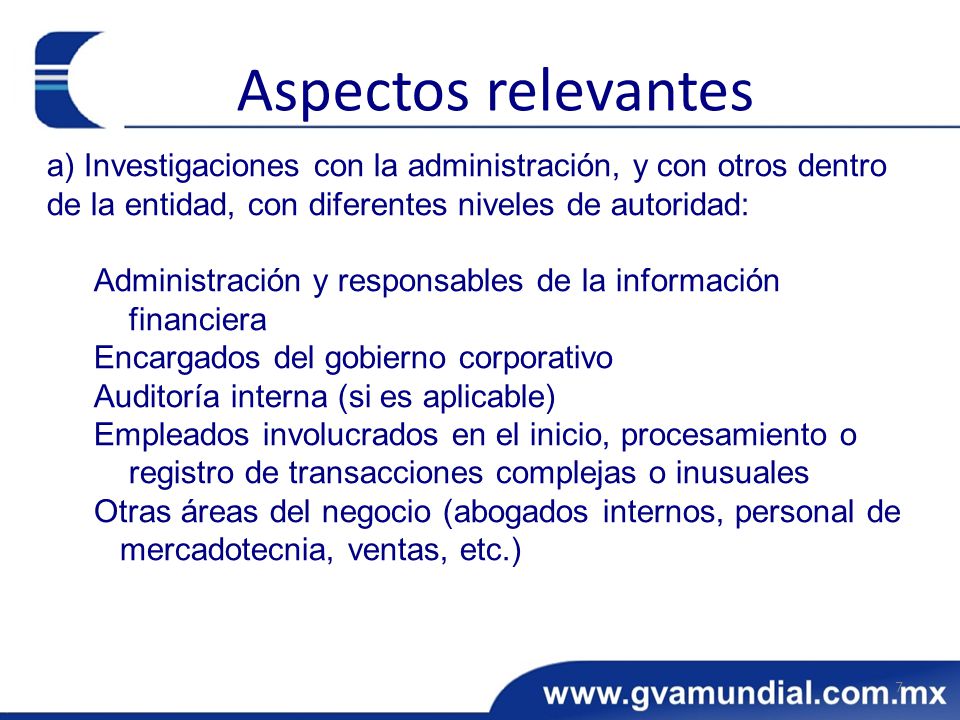 Aspectos relevantes

a) Investigaciones con la administración, y con otros dentro de la entidad, con diferentes niveles de autoridad:

Administración y responsables de la información financiera
Encargados del gobierno corporativo
Auditoría interna (si es aplicable)
Empleados involucrados en el inicio, procesamiento o registro de transacciones complejas o inusuales
Otras áreas del negocio (abogados internos, personal de mercadotecnia, ventas, etc.)

www.gvamundial.com.mx

7